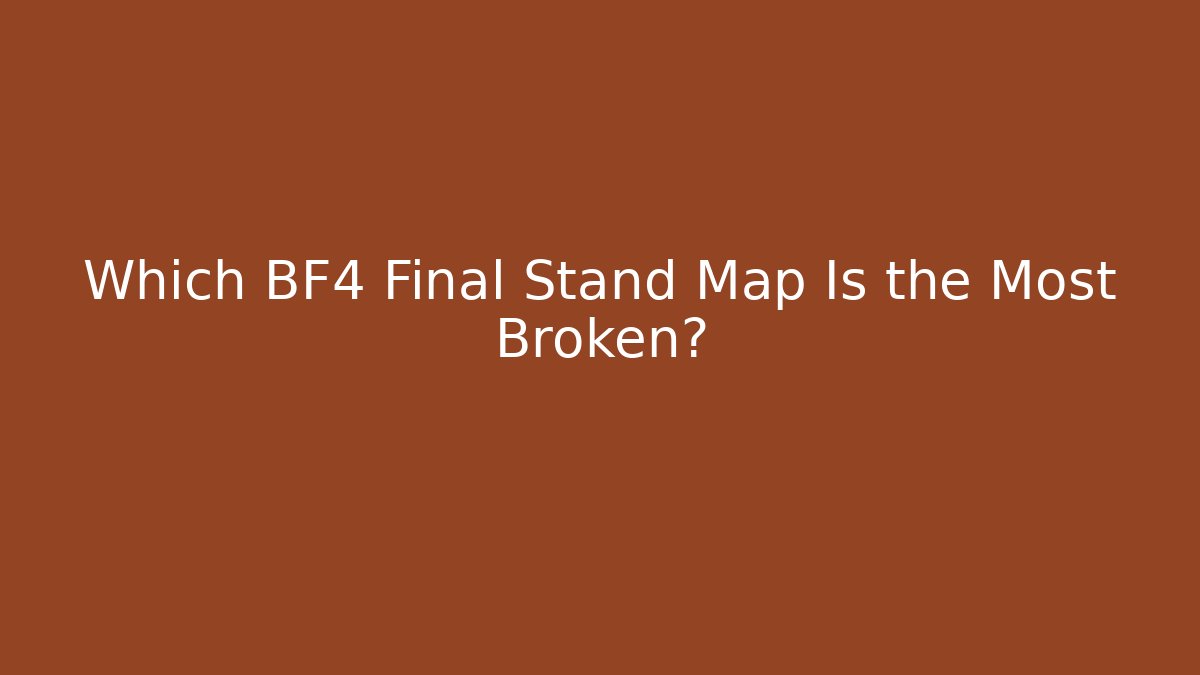 Which BF4 Final Stand Map Is the Most Broken?